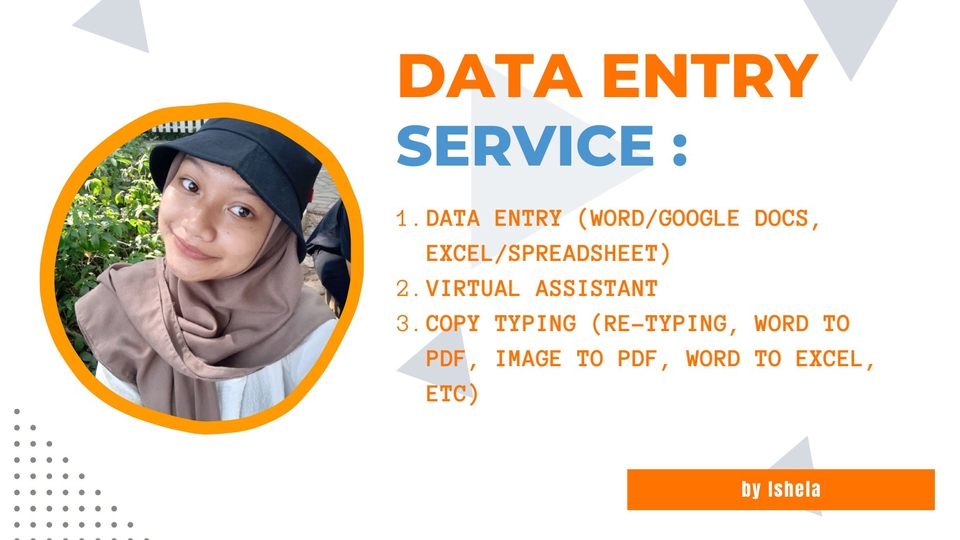 DATA ENTRY
SERVICE :

1. DATA ENTRY (WORD/GOOGLE DOCS, EXCEL/SPREADSHEET)
2. VIRTUAL ASSISTANT
3. COPY TYPING (RE-TYPING, WORD TO PDF, IMAGE TO PDF, WORD TO EXCEL, ETC)

by Ishela